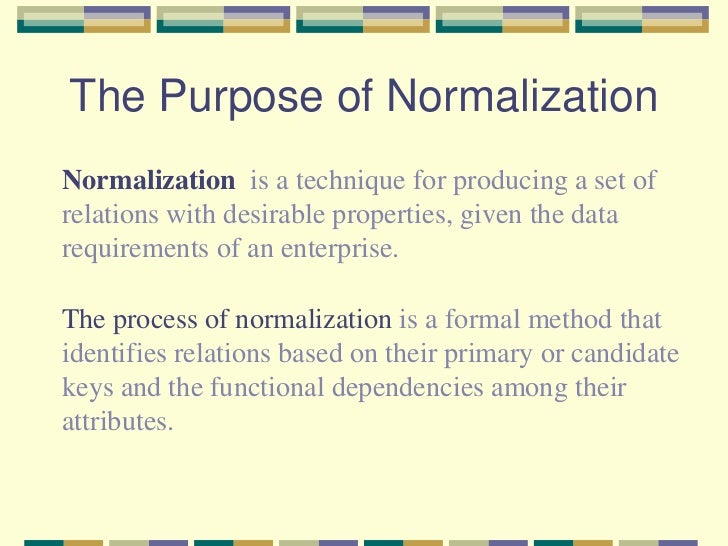 The Purpose of Normalization

Normalization is a technique for producing a set of relations with desirable properties, given the data requirements of an enterprise.

The process of normalization is a formal method that identifies relations based on their primary or candidate keys and the functional dependencies among their attributes.